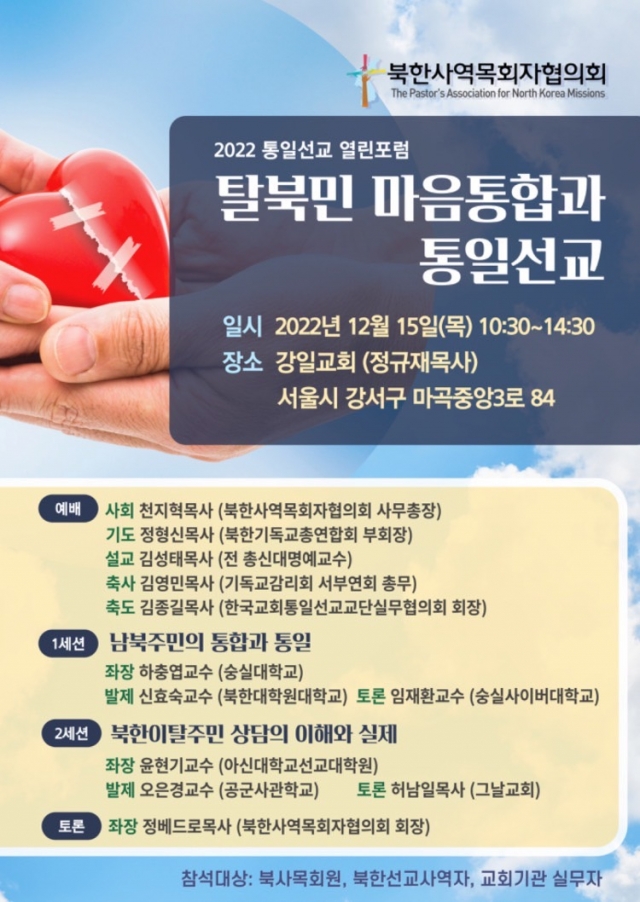 북한사역목회자협의회
The Pastor's Association for North Korea Missions

2022 통일선교 열린포럼

탈북민 마음통합과 통일선교

일시 2022년 12월 15일(목) 10:30~14:30
장소 강일교회 (정규재목사)
서울시 강서구 마곡중앙3로 84

예배
사회 천지혁목사 (북한사역목회자협의회 사무총장)
기도 정형신목사 (북한기독교총연합회 부회장)
설교 김성태목사 (전 총신대명예교수)
축사 김영민목사 (기독교감리회 서부연회 총무)
축도 김종길목사 (한국교회통일선교교단실무협의회 회장)

1세션 남북주민의 통합과 통일
좌장 하충엽교수 (숭실대학교)
발제 신효숙교수 (북한대학원대학교) 토론 임재환교수 (숭실사이버대학교)

2세션 북한이탈주민 상담의 이해와 실제
좌장 윤현기교수 (아신대학교선교대학원)
발제 오은경교수 (공군사관학교) 토론 허남일목사 (그날교회)

토론 좌장 정베드로목사 (북한사역목회자협의회 회장)

참석대상: 북사목회원, 북한선교사역자, 교회기관 실무자